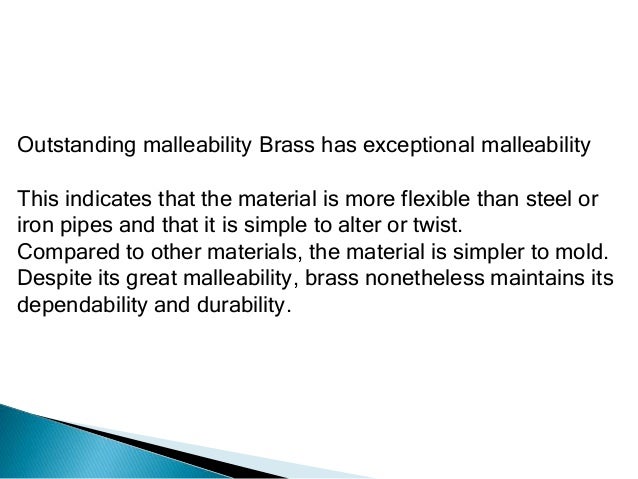 Outstanding malleability Brass has exceptional malleability

This indicates that the material is more flexible than steel or iron pipes and that it is simple to alter or twist.
Compared to other materials, the material is simpler to mold.
Despite its great malleability, brass nonetheless maintains its dependability and durability.